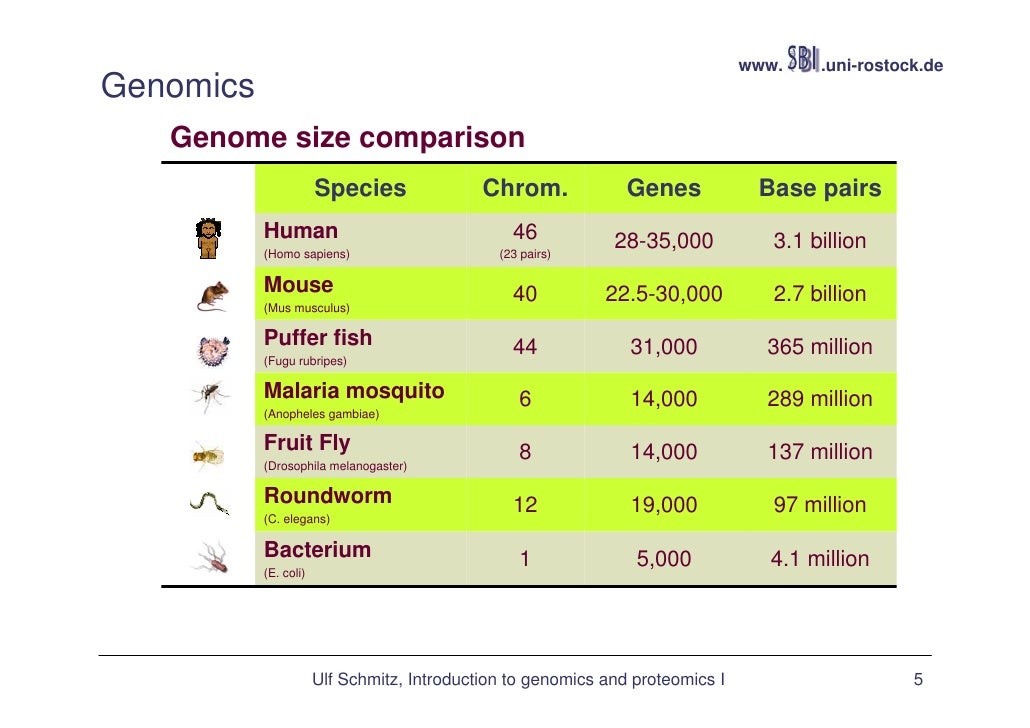 www. SBI .uni-rostock.de

Genomics

Genome size comparison

| Species | Chrom. | Genes | Base pairs |
|---|---|---|---|
| Human (Homo sapiens) | 46 (23 pairs) | 28-35,000 | 3.1 billion |
| Mouse (Mus musculus) | 40 | 22.5-30,000 | 2.7 billion |
| Puffer fish (Fugu rubripes) | 44 | 31,000 | 365 million |
| Malaria mosquito (Anopheles gambiae) | 6 | 14,000 | 289 million |
| Fruit Fly (Drosophila melanogaster) | 8 | 14,000 | 137 million |
| Roundworm (C. elegans) | 12 | 19,000 | 97 million |
| Bacterium (E. coli) | 1 | 5,000 | 4.1 million |

Ulf Schmitz, Introduction to genomics and proteomics I

5